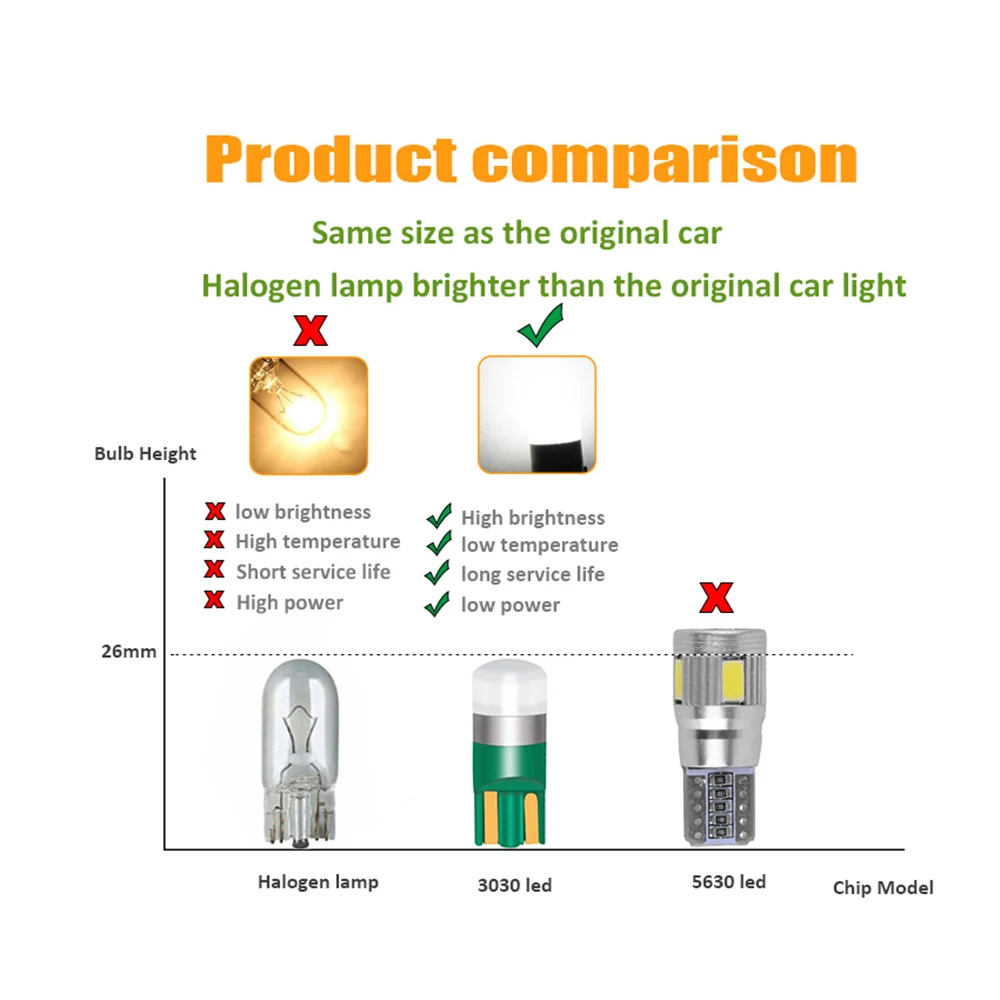 Product comparison

Same size as the original car

Halogen lamp brighter than the original car light

Bulb Height

low brightness
High temperature
Short service life
High power

High brightness
low temperature
long service life
low power

26mm

Halogen lamp

3030 led

5630 led

Chip Model